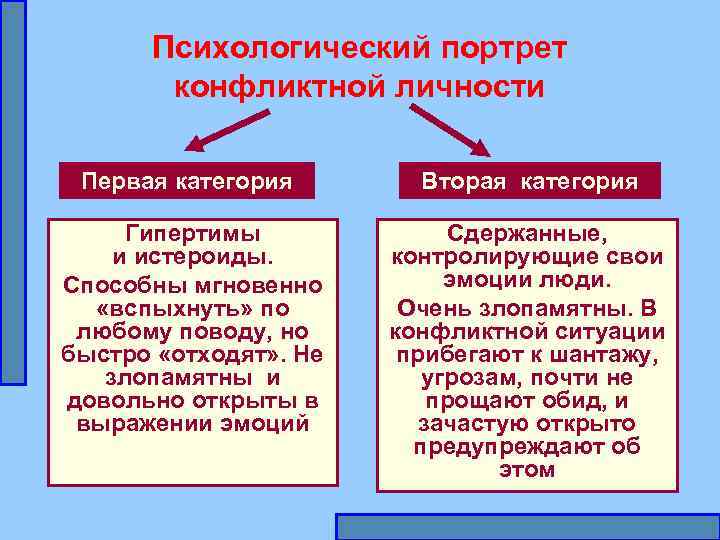 Психологический портрет конфликтной личности

Первая категория

Гипертимы и истероиды.

Способны мгновенно «вспыхнуть» по любому поводу, но быстро «отходят». Не злопамятны и довольно открыты в выражении эмоций

Вторая категория

Сдержанные, контролирующие свои эмоции люди.

Очень злопамятны. В конфликтной ситуации прибегают к шантажу, угрозам, почти не прощают обид, и зачастую открыто предупреждают об этом